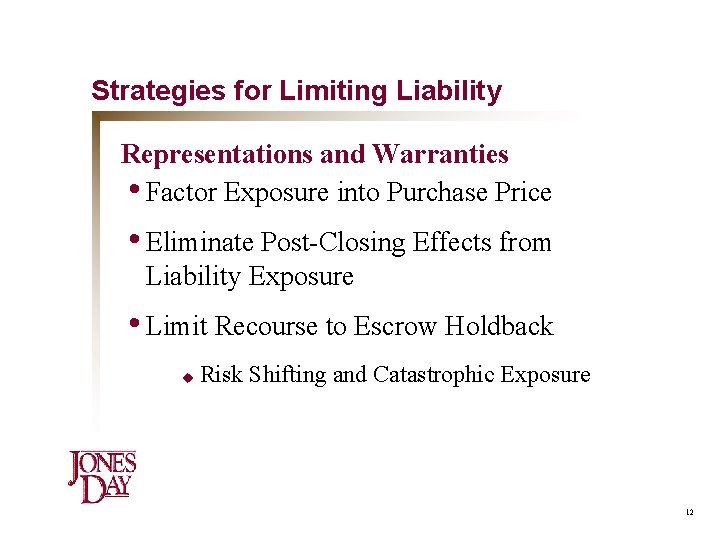 Strategies for Limiting Liability

Representations and Warranties

• Factor Exposure into Purchase Price

• Eliminate Post-Closing Effects from Liability Exposure

• Limit Recourse to Escrow Holdback

◆ Risk Shifting and Catastrophic Exposure

JONES DAY

12